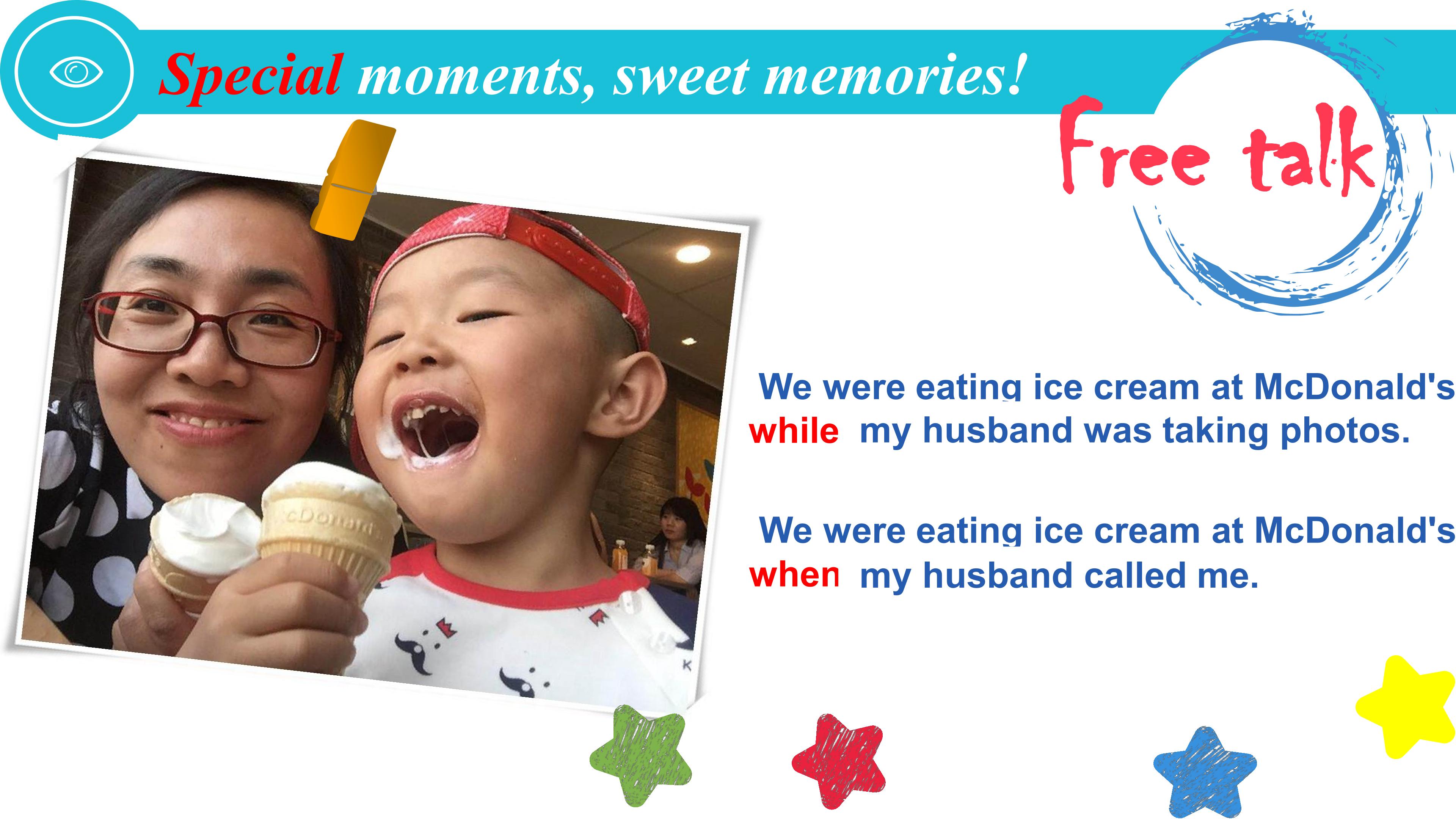 Special moments, sweet memories!

Free talk

We were eating ice cream at McDonald's while my husband was taking photos.

We were eating ice cream at McDonald's when my husband called me.